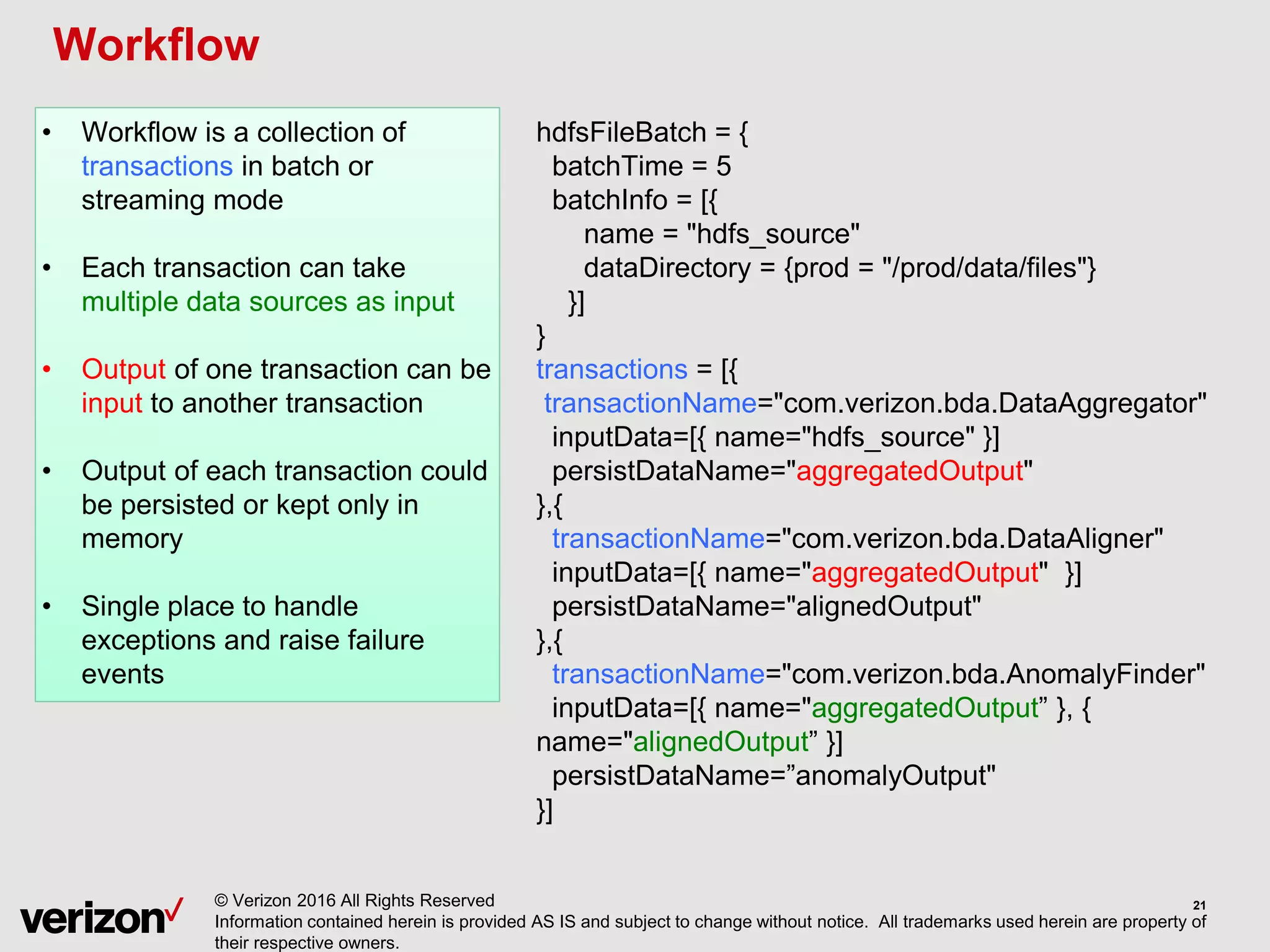 Workflow

• Workflow is a collection of transactions in batch or streaming mode

• Each transaction can take multiple data sources as input

• Output of one transaction can be input to another transaction

• Output of each transaction could be persisted or kept only in memory

• Single place to handle exceptions and raise failure events

hdfsFileBatch = {
batchTime = 5
batchInfo = [{
name = "hdfs_source"
dataDirectory = {prod = "/prod/data/files"}
}]
}
transactions = [{
transactionName="com.verizon.bda.DataAggregator"
inputData=[{ name="hdfs_source" }]
persistDataName="aggregatedOutput"
},{
transactionName="com.verizon.bda.DataAligner"
inputData=[{ name="aggregatedOutput" }]
persistDataName="alignedOutput"
},{
transactionName="com.verizon.bda.AnomalyFinder"
inputData=[{ name="aggregatedOutput” }, { name="alignedOutput” }]
persistDataName=”anomalyOutput"
}]

verizon✓

© Verizon 2016 All Rights Reserved
Information contained herein is provided AS IS and subject to change without notice. All trademarks used herein are property of their respective owners.

21